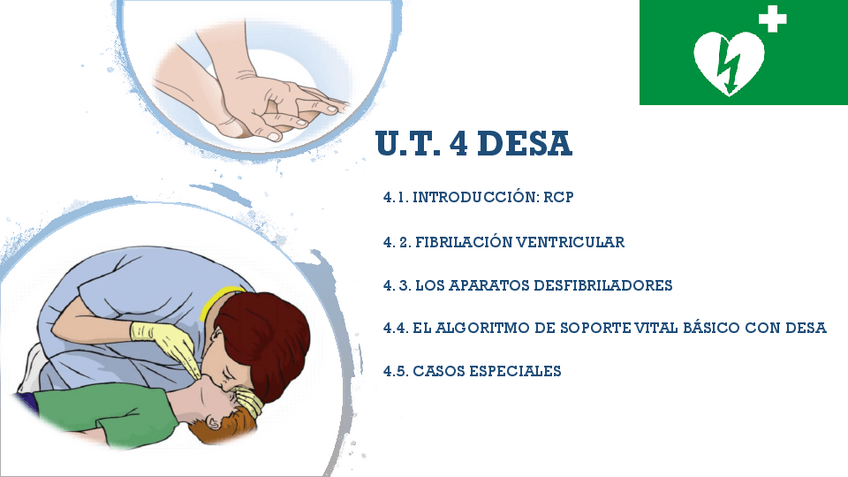 U.T. 4 DESA

4.1. INTRODUCCIÓN: RCP

4. 2. FIBRILACIÓN VENTRICULAR

4. 3. LOS APARATOS DESFIBRILADORES

4.4. EL ALGORITMO DE SOPORTE VITAL BÁSICO CON DESA

4.5. CASOS ESPECIALES